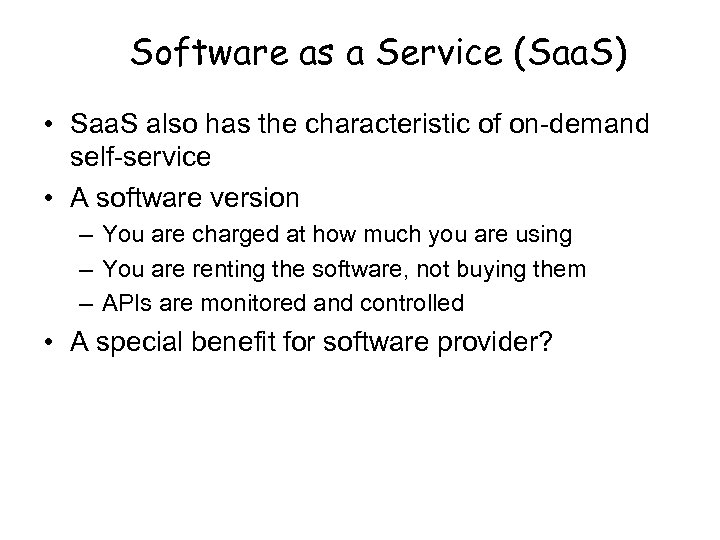 Software as a Service (SaaS)

• SaaS also has the characteristic of on-demand self-service

• A software version
– You are charged at how much you are using
– You are renting the software, not buying them
– APIs are monitored and controlled

• A special benefit for software provider?